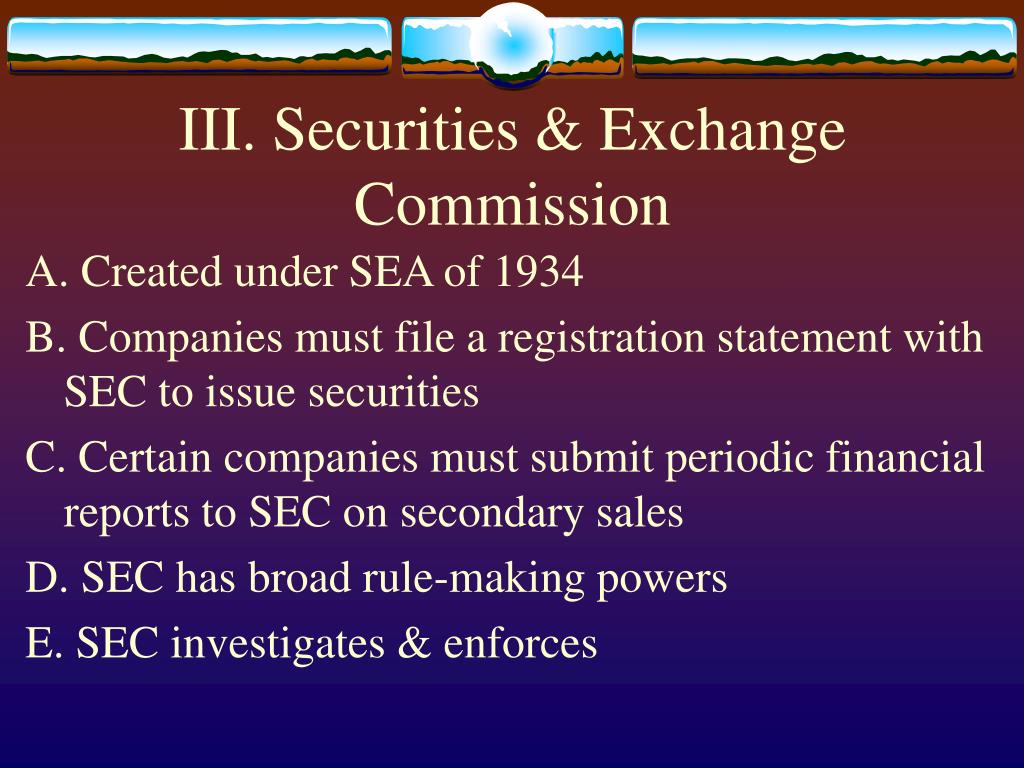 III. Securities & Exchange Commission

A. Created under SEA of 1934

B. Companies must file a registration statement with SEC to issue securities

C. Certain companies must submit periodic financial reports to SEC on secondary sales

D. SEC has broad rule-making powers

E. SEC investigates & enforces